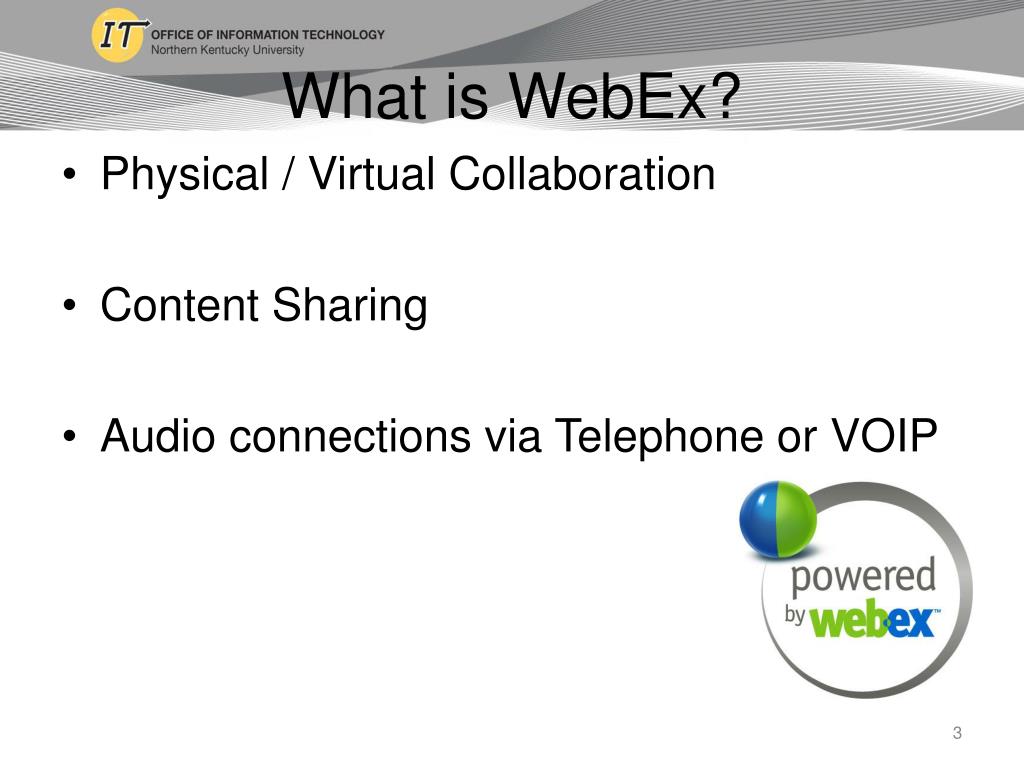 IT OFFICE OF INFORMATION TECHNOLOGY
Northern Kentucky University

What is WebEx?

• Physical / Virtual Collaboration

• Content Sharing

• Audio connections via Telephone or VOIP

powered by webex™

3